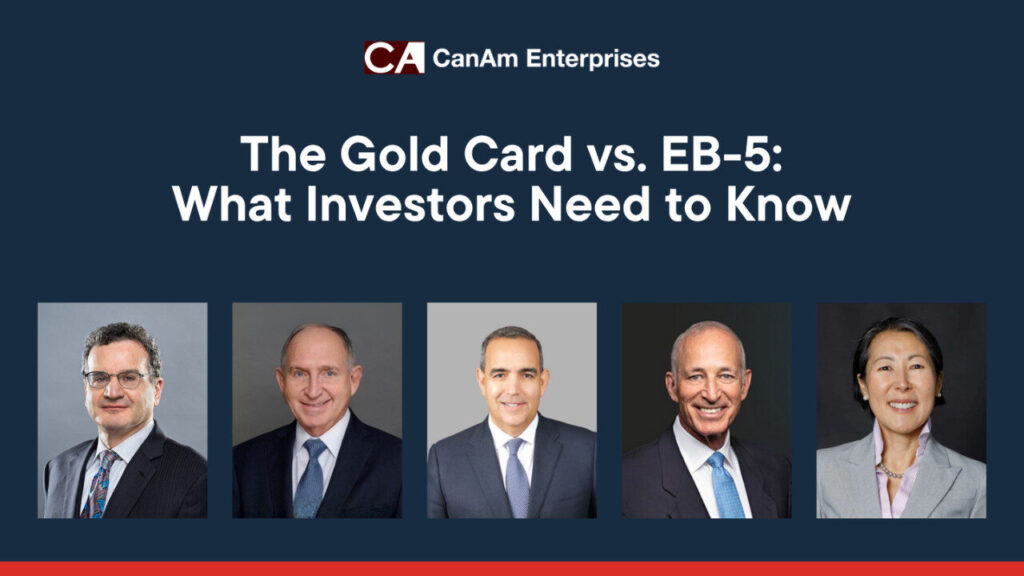 CA CanAm Enterprises

The Gold Card vs. EB-5: What Investors Need to Know